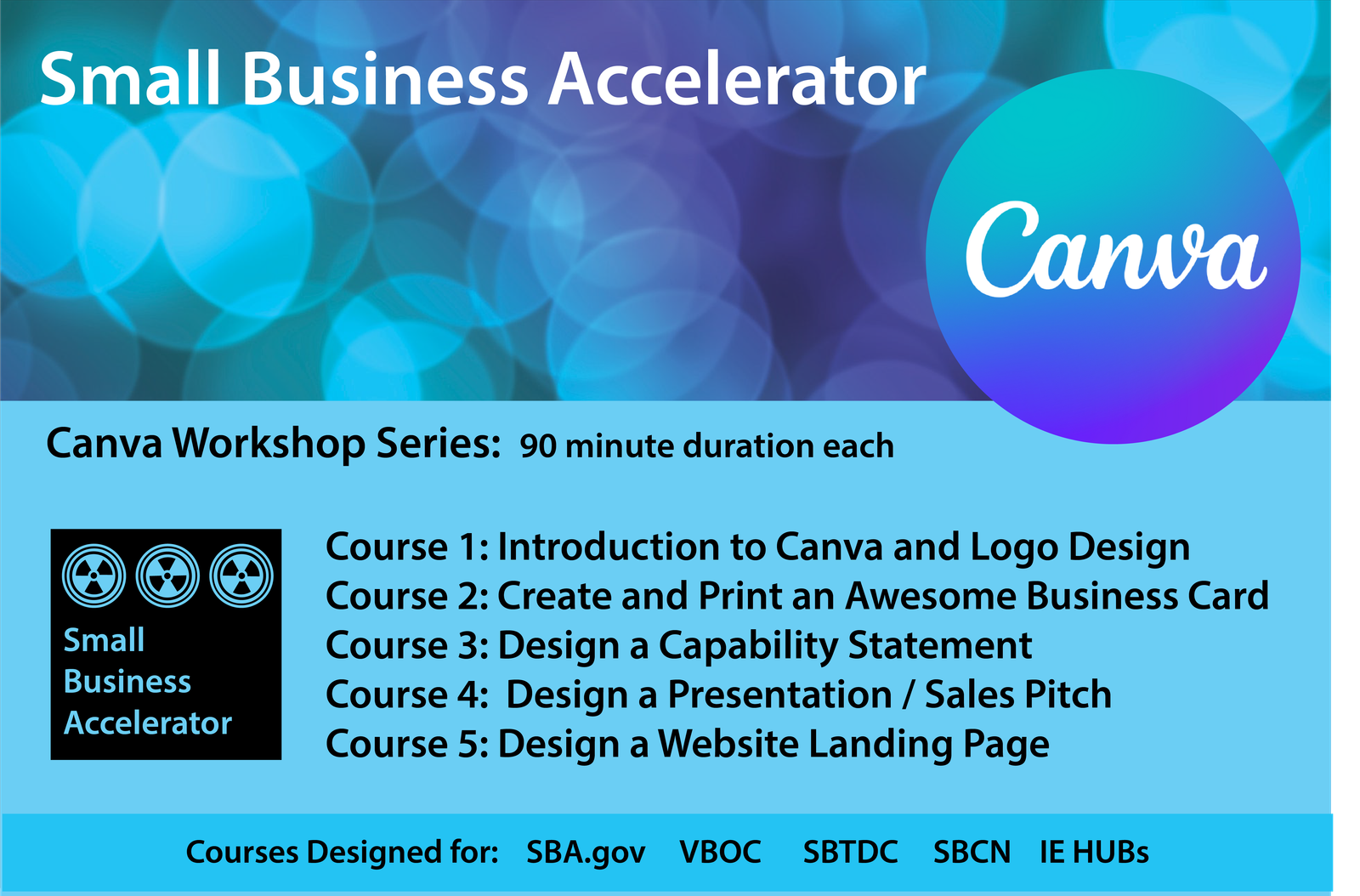 Small Business Accelerator

Canva

Canva Workshop Series: 90 minute duration each

Small Business Accelerator

Course 1: Introduction to Canva and Logo Design
Course 2: Create and Print an Awesome Business Card
Course 3: Design a Capability Statement
Course 4: Design a Presentation / Sales Pitch
Course 5: Design a Website Landing Page

Courses Designed for: SBA.gov VBOC SBTDC SBCN IE HUBs